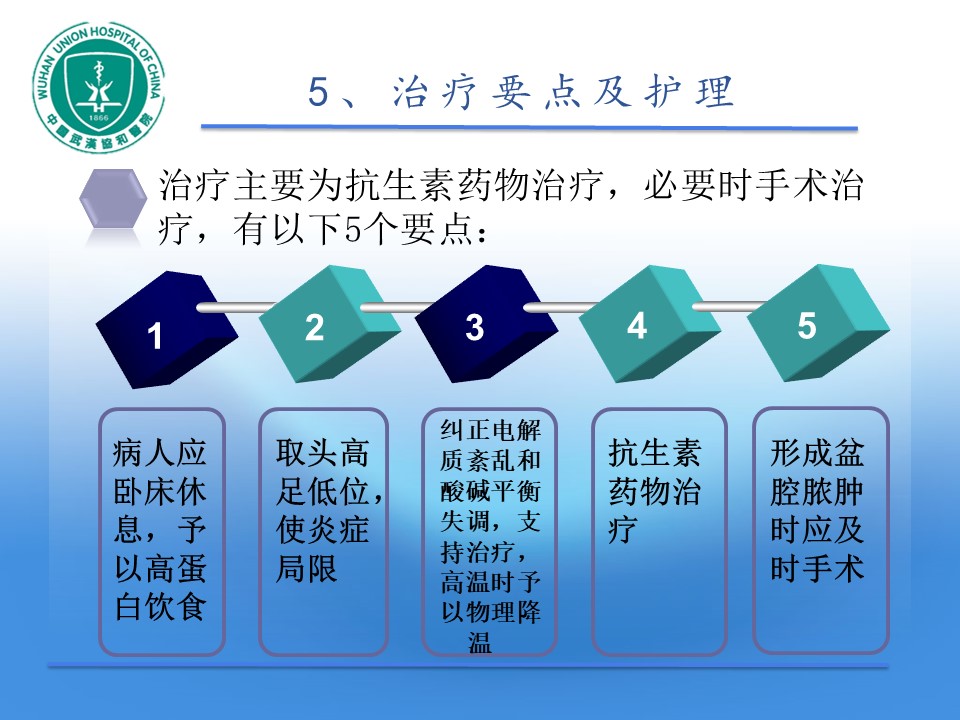 WUHAN UNION HOSPITAL OF CHINA
1866
中国武汉协和医院

5、治疗要点及护理

治疗主要为抗生素药物治疗，必要时手术治疗，有以下5个要点：

1

2

3

4

5

病人应卧床休息，予以高蛋白饮食

取头高足低位，使炎症局限

纠正电解质紊乱和酸碱平衡失调，支持治疗，高温时予以物理降温

抗生素药物治疗

形成盆腔脓肿时应及时手术